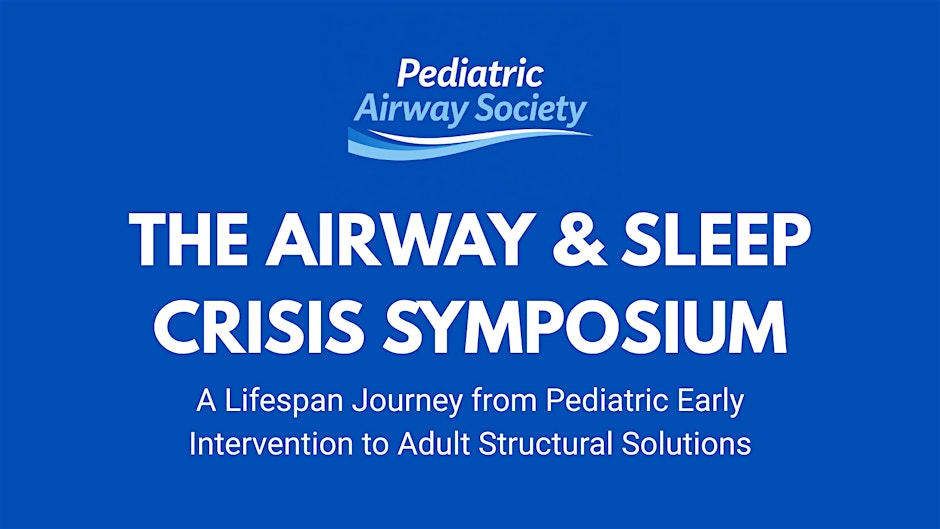 Pediatric
Airway Society

THE AIRWAY & SLEEP CRISIS SYMPOSIUM

A Lifespan Journey from Pediatric Early Intervention to Adult Structural Solutions